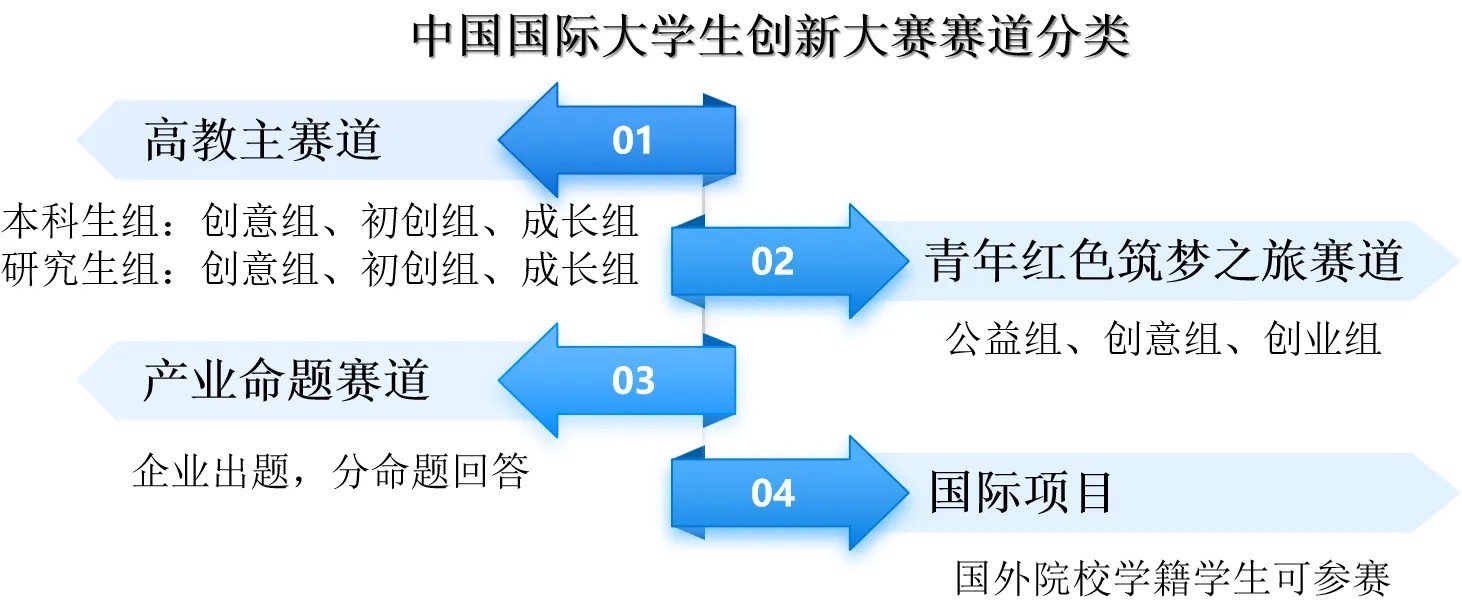 中国国际大学生创新大赛赛道分类

高教主赛道

01

本科生组：创意组、初创组、成长组
研究生组：创意组、初创组、成长组

02

青年红色筑梦之旅赛道

公益组、创意组、创业组

产业命题赛道

03

企业出题，分命题回答

04

国际项目

国外院校学籍学生可参赛